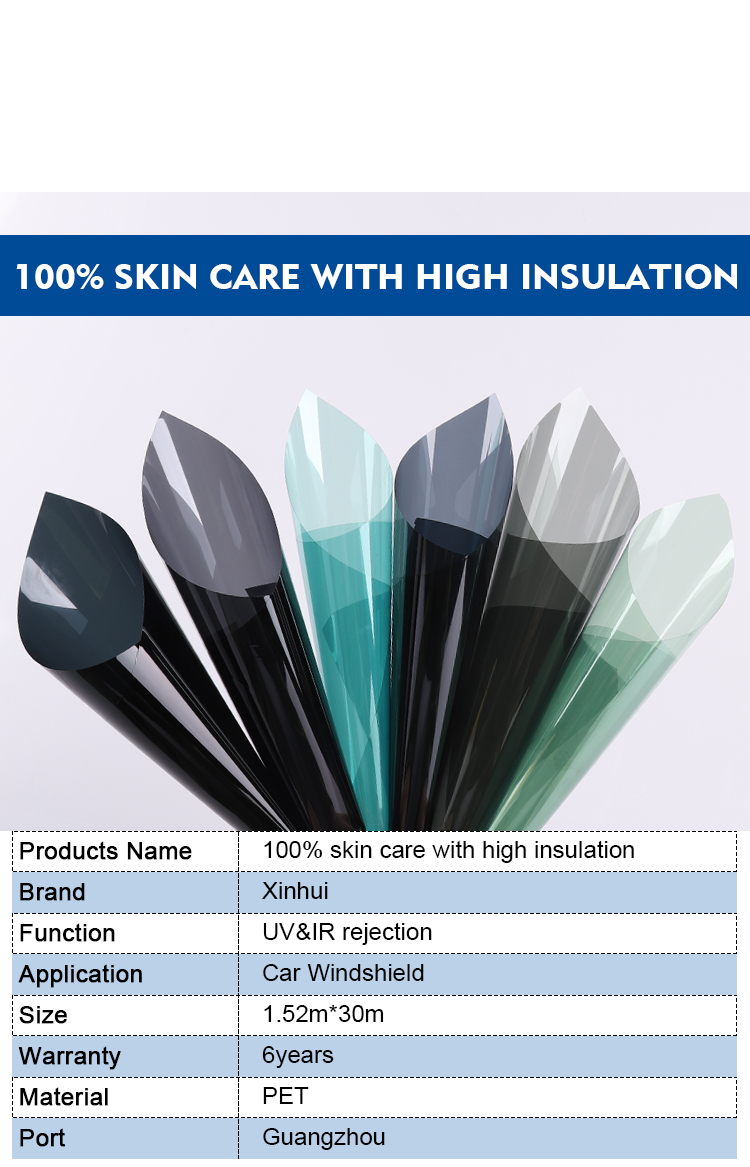 100% SKIN CARE WITH HIGH INSULATION

| Products Name | 100% skin care with high insulation |
|---|---|
| Brand | Xinhui |
| Function | UV&IR rejection |
| Application | Car Windshield |
| Size | 1.52m*30m |
| Warranty | 6years |
| Material | PET |
| Port | Guangzhou |